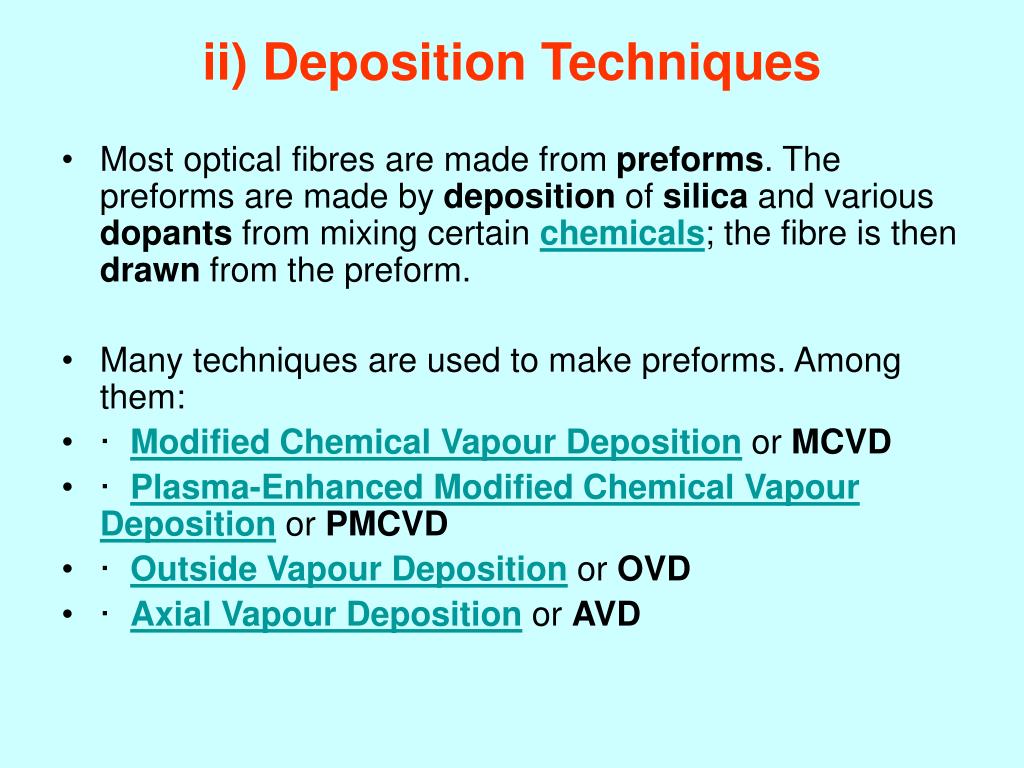 ii) Deposition Techniques

• Most optical fibres are made from preforms. The preforms are made by deposition of silica and various dopants from mixing certain chemicals; the fibre is then drawn from the preform.

• Many techniques are used to make preforms. Among them:
• · Modified Chemical Vapour Deposition or MCVD
• · Plasma-Enhanced Modified Chemical Vapour Deposition or PMCVD
• · Outside Vapour Deposition or OVD
• · Axial Vapour Deposition or AVD